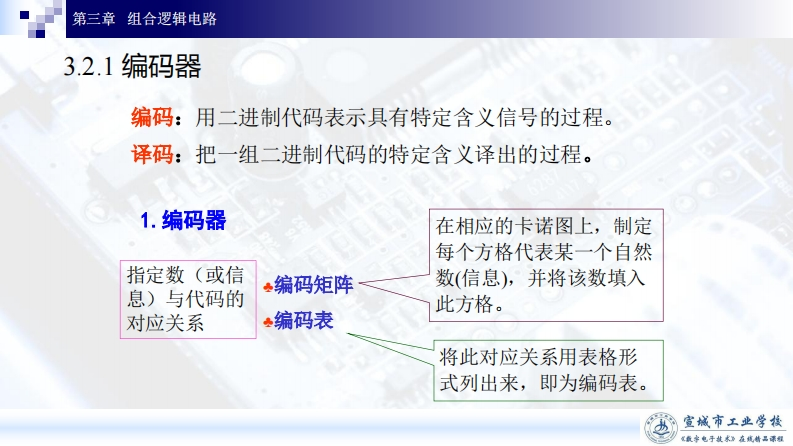 第三章 组合逻辑电路

3.2.1 编码器

编码：用二进制代码表示具有特定含义信号的过程。

译码：把一组二进制代码的特定含义译出的过程。

1. 编码器

指定数（或信息）与代码的对应关系

♣编码矩阵

♣编码表

在相应的卡诺图上，制定每个方格代表某一个自然数(信息)，并将该数填入此方格。

将此对应关系用表格形式列出来，即为编码表。

宣城市工业学校
《数字电子技术》在线精品课程